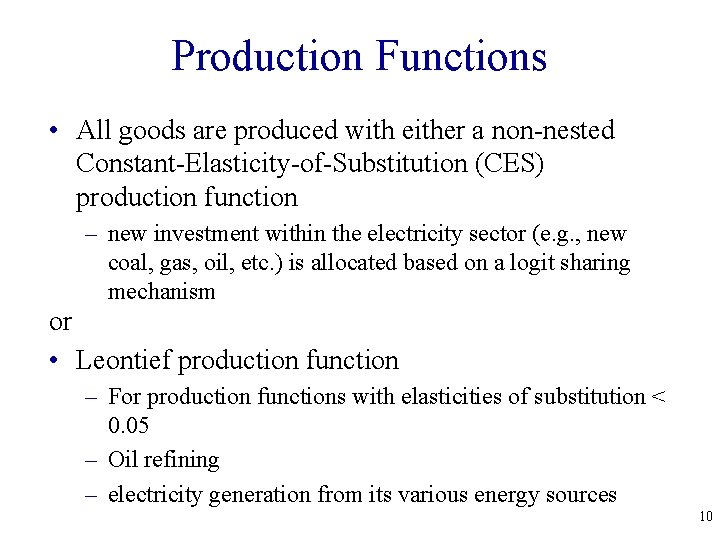 Production Functions

• All goods are produced with either a non-nested Constant-Elasticity-of-Substitution (CES) production function

– new investment within the electricity sector (e.g., new coal, gas, oil, etc.) is allocated based on a logit sharing mechanism

or

• Leontief production function

– For production functions with elasticities of substitution < 0.05

– Oil refining

– electricity generation from its various energy sources

10